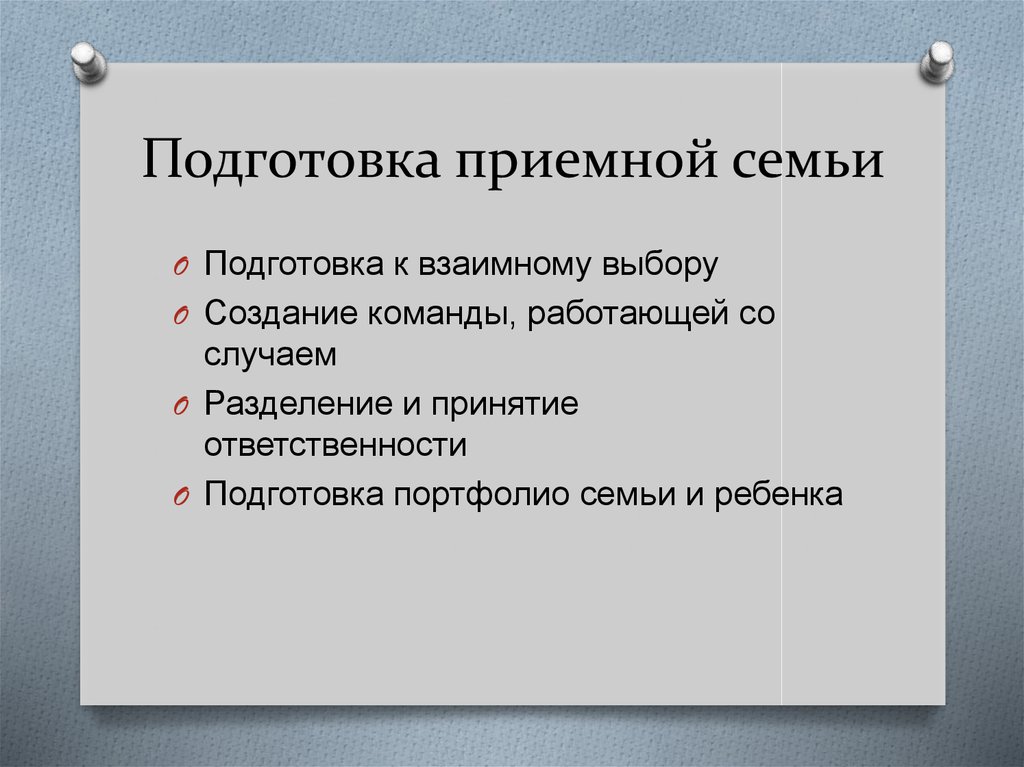 Подготовка приемной семьи

O Подготовка к взаимному выбору
O Создание команды, работающей со случаем
O Разделение и принятие ответственности
O Подготовка портфолио семьи и ребенка